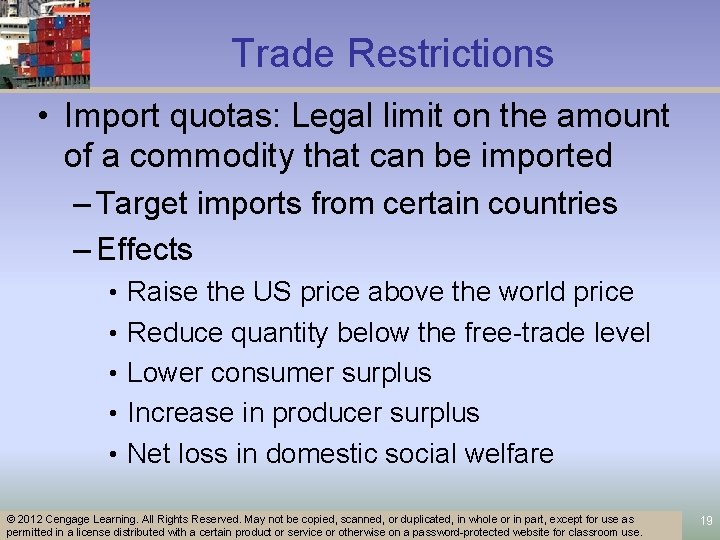 Trade Restrictions

• Import quotas: Legal limit on the amount of a commodity that can be imported

– Target imports from certain countries

– Effects

• Raise the US price above the world price

• Reduce quantity below the free-trade level

• Lower consumer surplus

• Increase in producer surplus

• Net loss in domestic social welfare

© 2012 Cengage Learning. All Rights Reserved. May not be copied, scanned, or duplicated, in whole or in part, except for use as permitted in a license distributed with a certain product or service or otherwise on a password-protected website for classroom use.

19